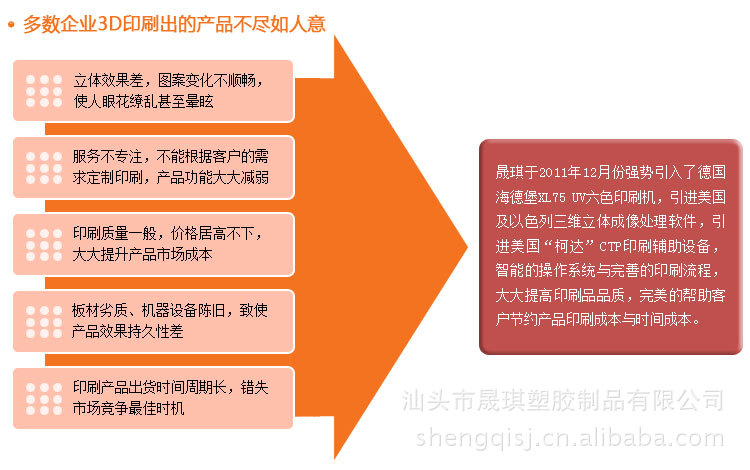 • 多数企业3D印刷出的产品不尽如人意

立体效果差，图案变化不顺畅，使人眼花缭乱甚至晕眩

服务不专注，不能根据客户的需求定制印刷，产品功能大大减弱

印刷质量一般，价格居高不下，大大提升产品市场成本

板材劣质、机器设备陈旧，致使产品效果持久性差

印刷产品出货时间周期长，错失市场竞争最佳时机

晟琪于2011年12月份强势引入了德国海德堡XL75 UV六色印刷机，引进美国及以色列三维立体成像处理软件，引进美国“柯达”CTP印刷辅助设备，智能的操作系统与完善的印刷流程，大大提高印刷品品质，完美的帮助客户节约产品印刷成本与时间成本。

汕头市晟琪塑胶制品有限公司
shengqisj.cn.alibaba.com